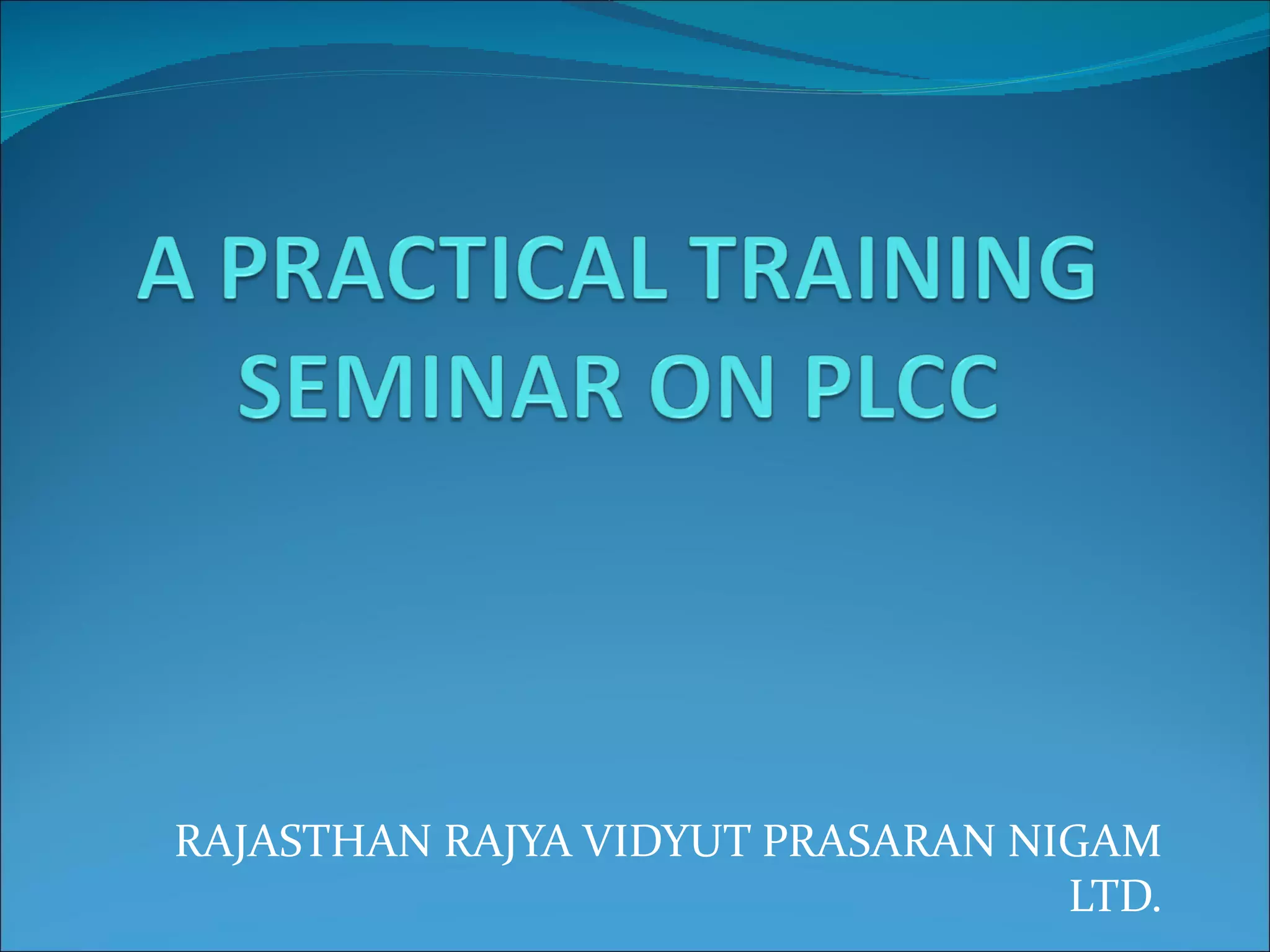 A PRACTICAL TRAINING SEMINAR ON PLCC

RAJASTHAN RAJYA VIDYUT PRASARAN NIGAM LTD.